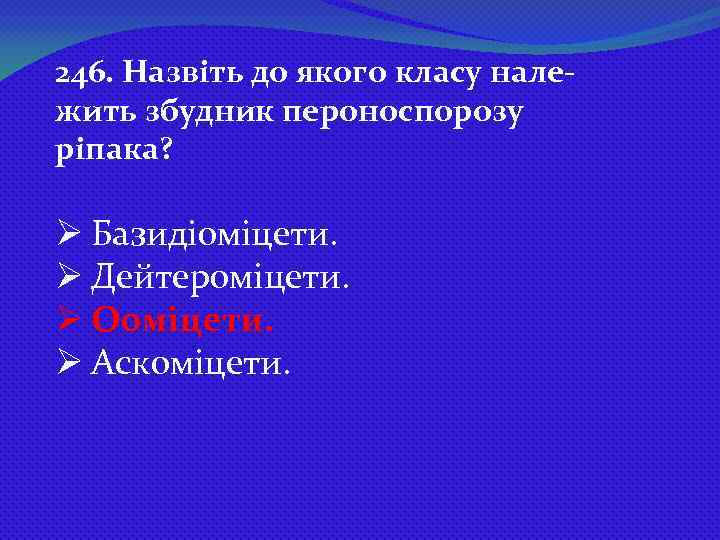 246. Назвіть до якого класу належить збудник пероноспорозу ріпака?

➢ Базидіоміцети.
➢ Дейтероміцети.
➢ Ооміцети.
➢ Аскоміцети.